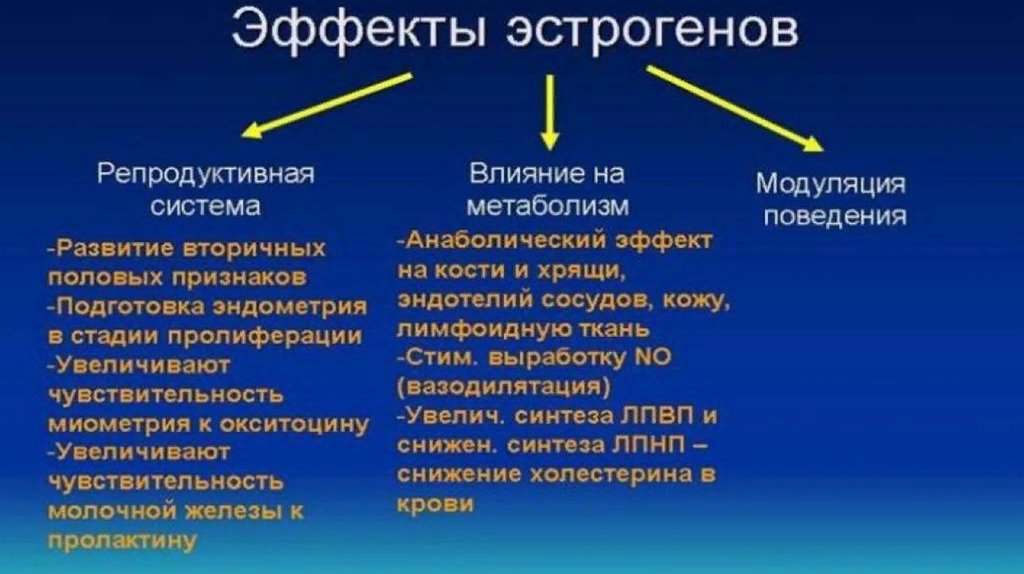 Эффекты эстрогенов

Репродуктивная система

-Развитие вторичных половых признаков
-Подготовка эндометрия в стадии пролиферации
-Увеличивают чувствительность миометрия к окситоцину
-Увеличивают чувствительность молочной железы к пролактину

Влияние на метаболизм

-Анаболический эффект на кости и хрящи, эндотелий сосудов, кожу, лимфоидную ткань
-Стим. выработку NO (вазодилятация)
-Увелич. синтеза ЛПВП и снижен. синтеза ЛПНП – снижение холестерина в крови

Модуляция поведения